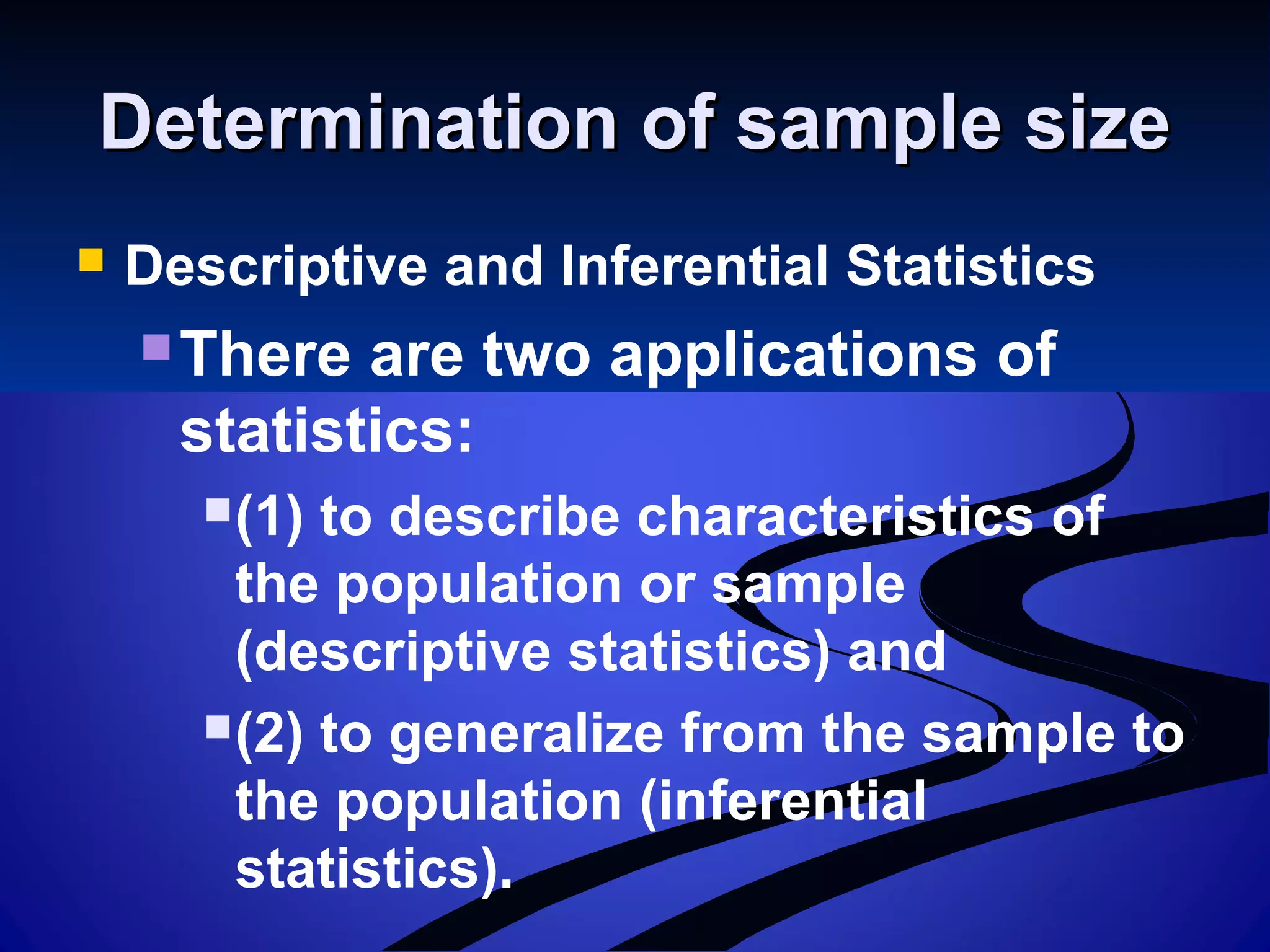 Determination of sample size

Descriptive and Inferential Statistics

There are two applications of statistics:

(1) to describe characteristics of the population or sample (descriptive statistics) and

(2) to generalize from the sample to the population (inferential statistics).